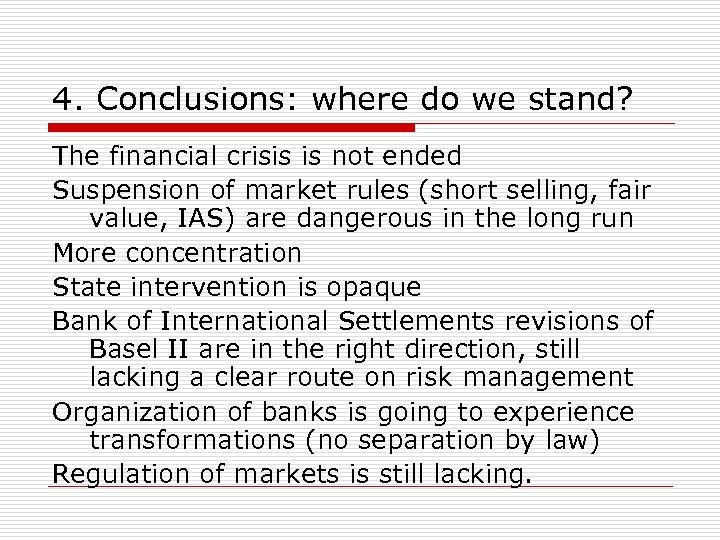 4. Conclusions: where do we stand?

The financial crisis is not ended

Suspension of market rules (short selling, fair value, IAS) are dangerous in the long run

More concentration

State intervention is opaque

Bank of International Settlements revisions of Basel II are in the right direction, still lacking a clear route on risk management

Organization of banks is going to experience transformations (no separation by law)

Regulation of markets is still lacking.